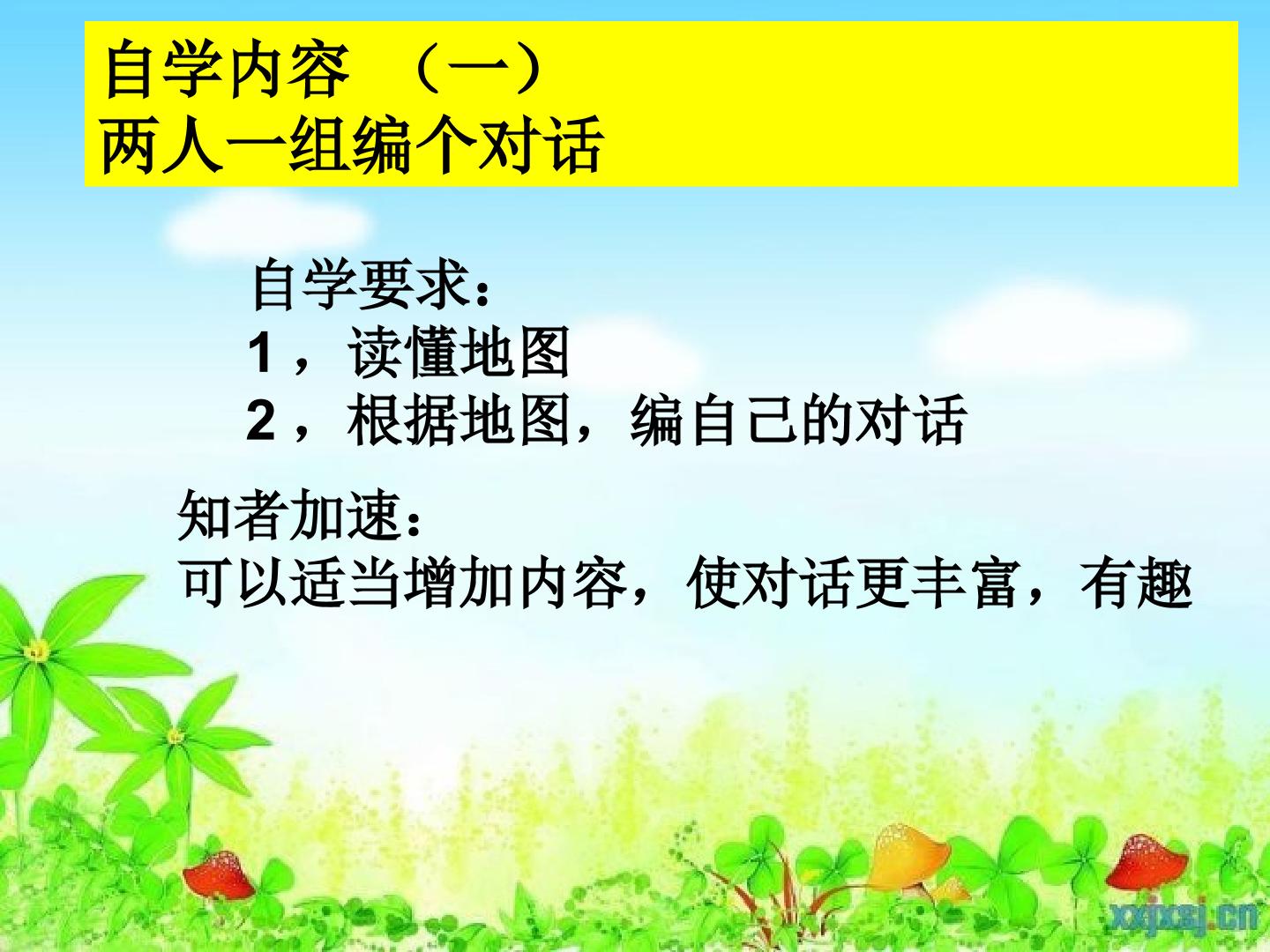 自学内容 （一）
两人一组编个对话

自学要求：
1，读懂地图
2，根据地图，编自己的对话

知者加速：
可以适当增加内容，使对话更丰富，有趣

xxjxsj.cn